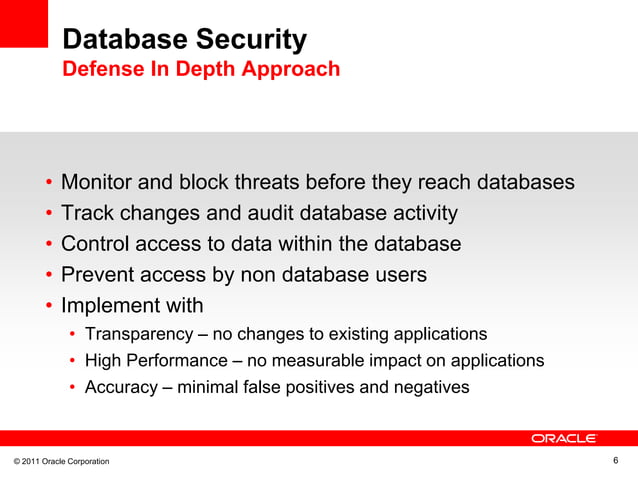 Database Security
Defense In Depth Approach

• Monitor and block threats before they reach databases
• Track changes and audit database activity
• Control access to data within the database
• Prevent access by non database users
• Implement with
  • Transparency – no changes to existing applications
  • High Performance – no measurable impact on applications
  • Accuracy – minimal false positives and negatives

ORACLE

© 2011 Oracle Corporation 6